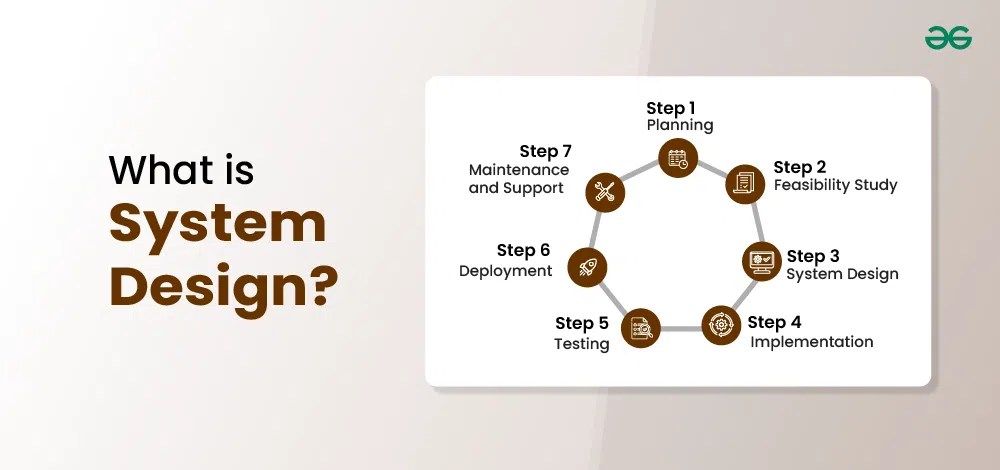 What is System Design?

Step 1
Planning

Step 2
Feasibility Study

Step 3
System Design

Step 4
Implementation

Step 5
Testing

Step 6
Deployment

Step 7
Maintenance and Support